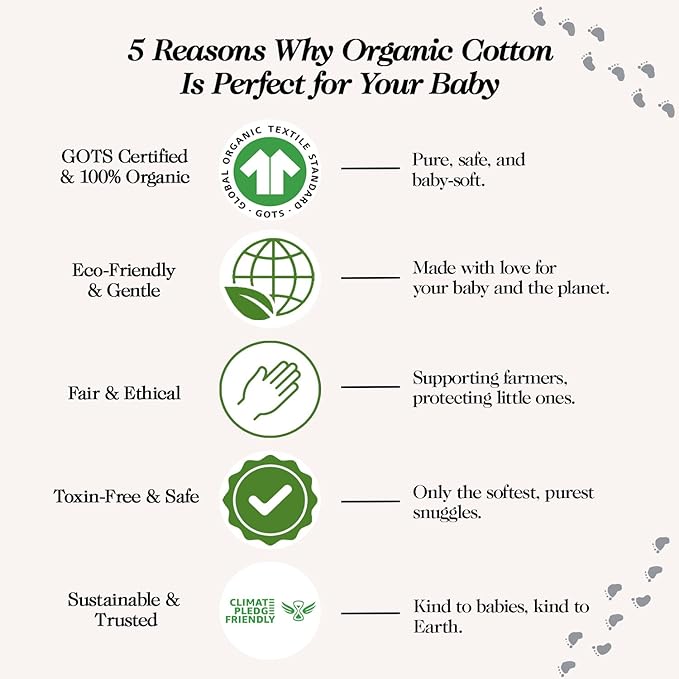 5 Reasons Why Organic Cotton Is Perfect for Your Baby

GOTS Certified & 100% Organic

GLOBAL ORGANIC TEXTILE STANDARD · GOTS ·

Pure, safe, and baby-soft.

Eco-Friendly & Gentle

Made with love for your baby and the planet.

Fair & Ethical

Supporting farmers, protecting little ones.

Toxin-Free & Safe

Only the softest, purest snuggles.

Sustainable & Trusted

CLIMATE PLEDGE FRIENDLY

Kind to babies, kind to Earth.